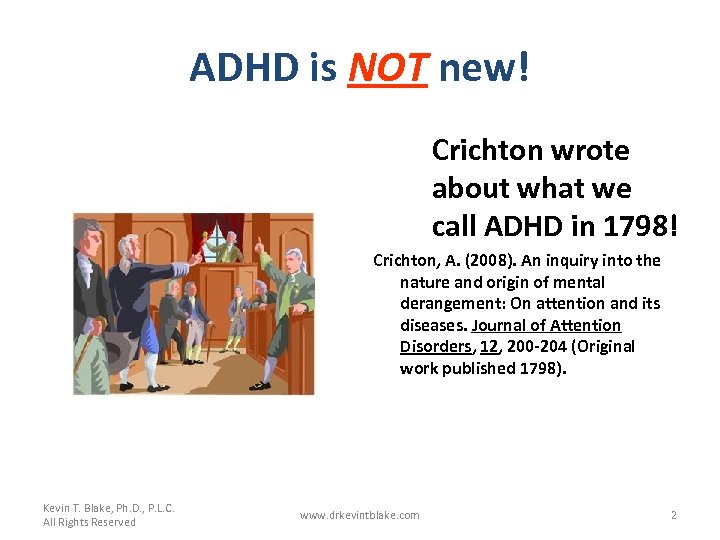 ADHD is NOT new!

Crichton wrote about what we call ADHD in 1798!

Crichton, A. (2008). An inquiry into the nature and origin of mental derangement: On attention and its diseases. Journal of Attention Disorders, 12, 200-204 (Original work published 1798).

Kevin T. Blake, Ph.D., P.L.C.
All Rights Reserved

www.drkevintblake.com

2